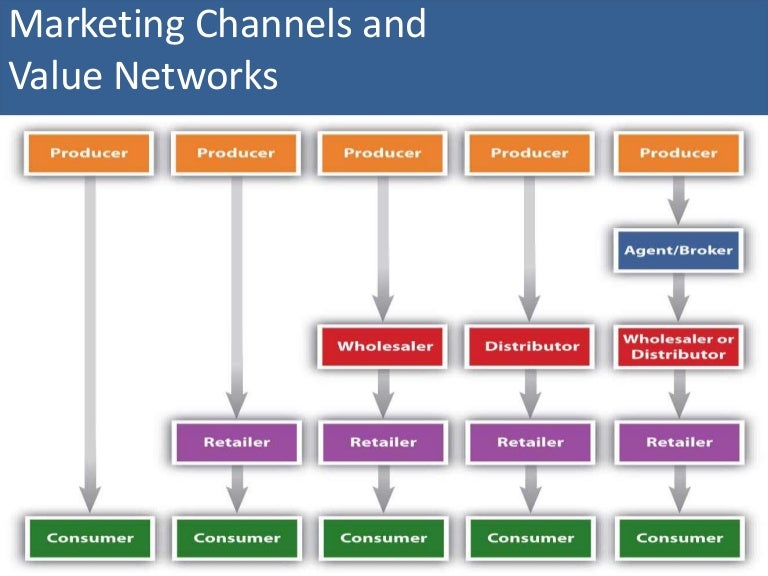 Marketing Channels and Value Networks

Producer
Consumer

Producer
Retailer
Consumer

Producer
Wholesaler
Retailer
Consumer

Producer
Distributor
Retailer
Consumer

Producer
Agent/Broker
Wholesaler or Distributor
Retailer
Consumer